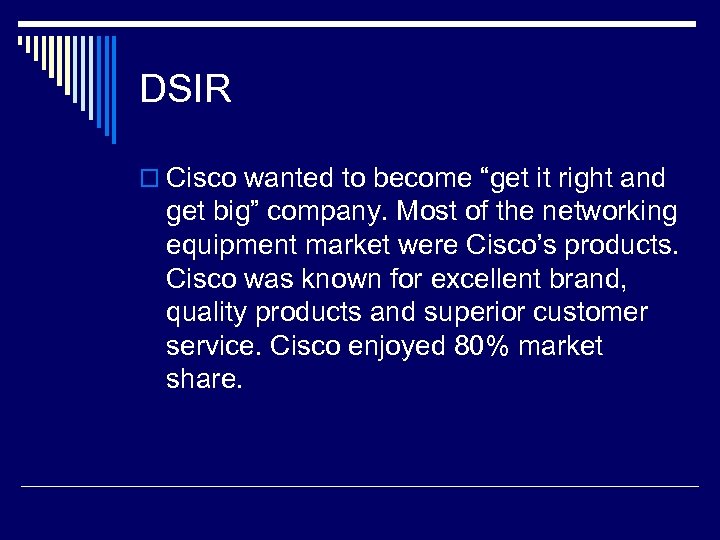 DSIR

Cisco wanted to become “get it right and get big” company. Most of the networking equipment market were Cisco’s products. Cisco was known for excellent brand, quality products and superior customer service. Cisco enjoyed 80% market share.